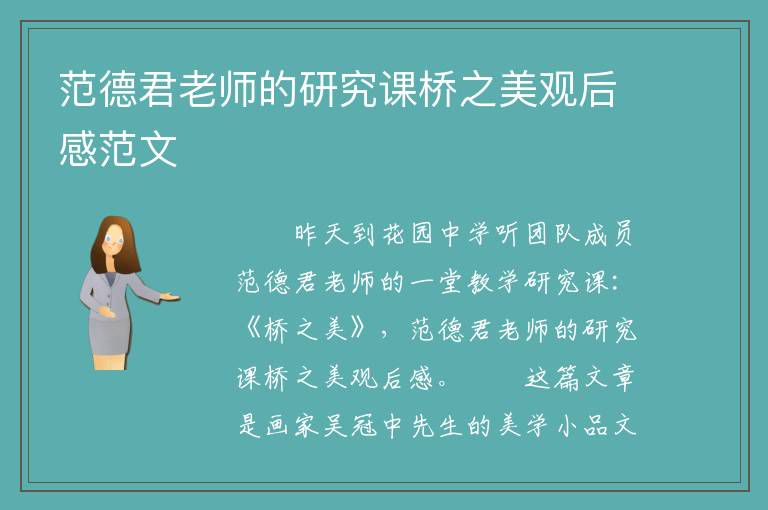 范德君老师的研究课桥之美观后感范文

昨天到花园中学听团队成员范德君老师的一堂教学研究课：《桥之美》，范德君老师的研究课桥之美观后感。　　这篇文章是画家吴冠中先生的美学小品文